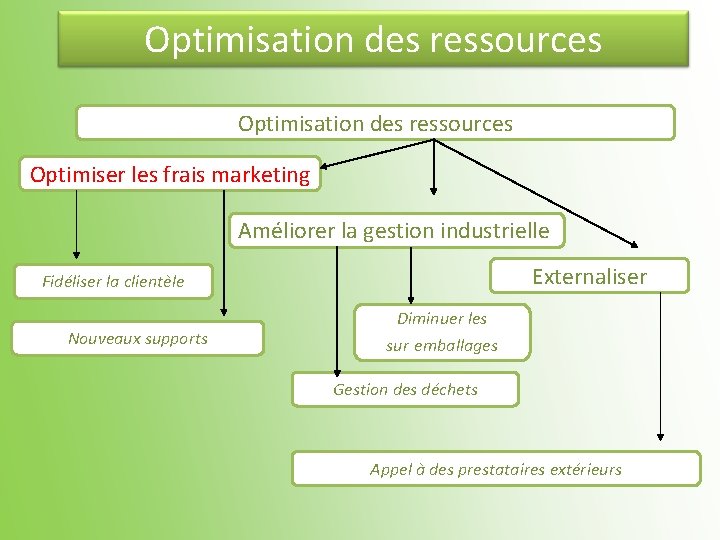 Optimisation des ressources

Optimisation des ressources

Optimiser les frais marketing

Améliorer la gestion industrielle

Externaliser

Fidéliser la clientèle

Nouveaux supports

Diminuer les sur emballages

Gestion des déchets

Appel à des prestataires extérieurs